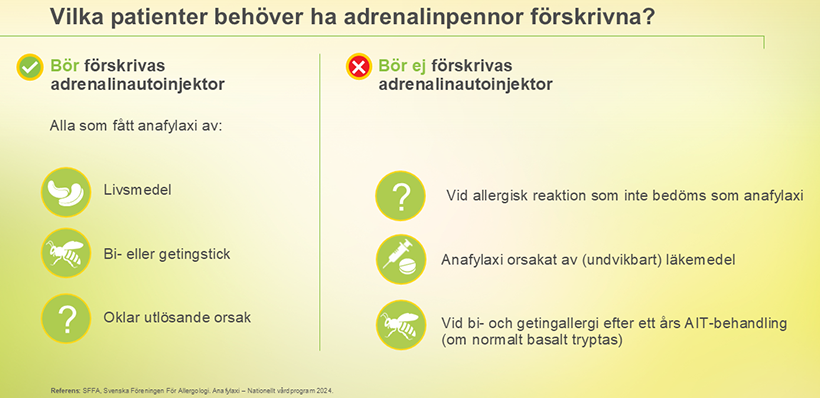 Vilka patienter behöver ha adrenalinpennor förskrivna?

Bör förskrivas adrenalinautoinjektor

Alla som fått anafylaxi av:

Livsmedel

Bi- eller getingstick

?

Oklar utlösande orsak

Bör ej förskrivas adrenalinautoinjektor

?

Vid allergisk reaktion som inte bedöms som anafylaxi

Anafylaxi orsakat av (undvikbart) läkemedel

Vid bi- och getingallergi efter ett års AIT-behandling (om normalt basalt tryptas)

Referens: SFFA, Svenska Föreningen För Allergologi. Anafylaxi – Nationellt vårdprogram 2024.